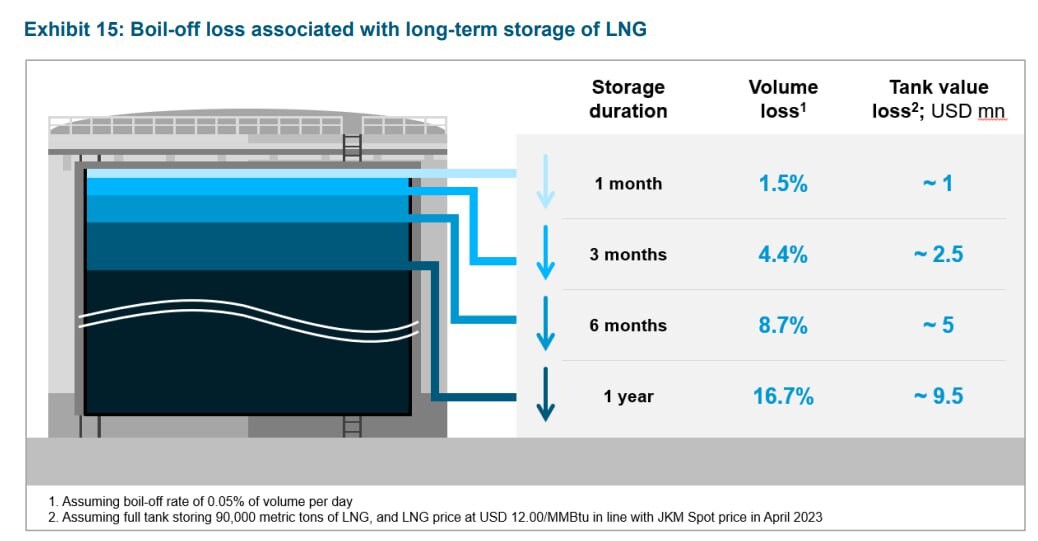 Exhibit 15: Boil-off loss associated with long-term storage of LNG

| Storage duration | Volume loss$^1$ | Tank value loss$^2$; USD mn |
|---|---|---|
| 1 month | 1.5% | ~ 1 |
| 3 months | 4.4% | ~ 2.5 |
| 6 months | 8.7% | ~ 5 |
| 1 year | 16.7% | ~ 9.5 |

1. Assuming boil-off rate of 0.05% of volume per day
2. Assuming full tank storing 90,000 metric tons of LNG, and LNG price at USD 12.00/MMBtu in line with JKM Spot price in April 2023